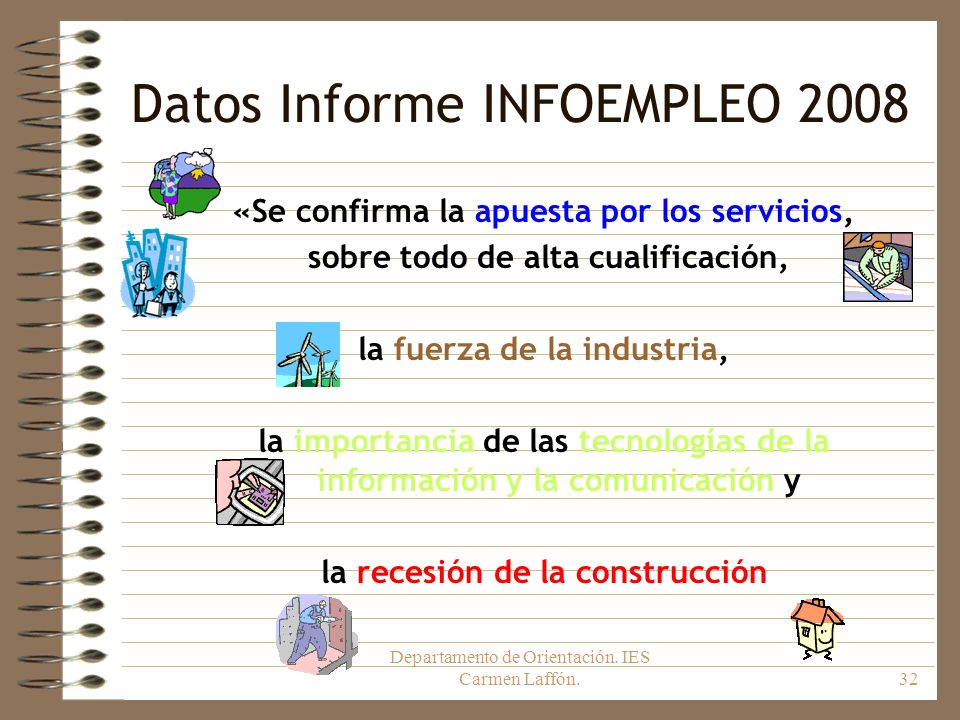 Datos Informe INFOEMPLEO 2008

«Se confirma la apuesta por los servicios, sobre todo de alta cualificación,

la fuerza de la industria,

la importancia de las tecnologías de la información y la comunicación y

la recesión de la construcción

Departamento de Orientación. IES Carmen Laffón.

32